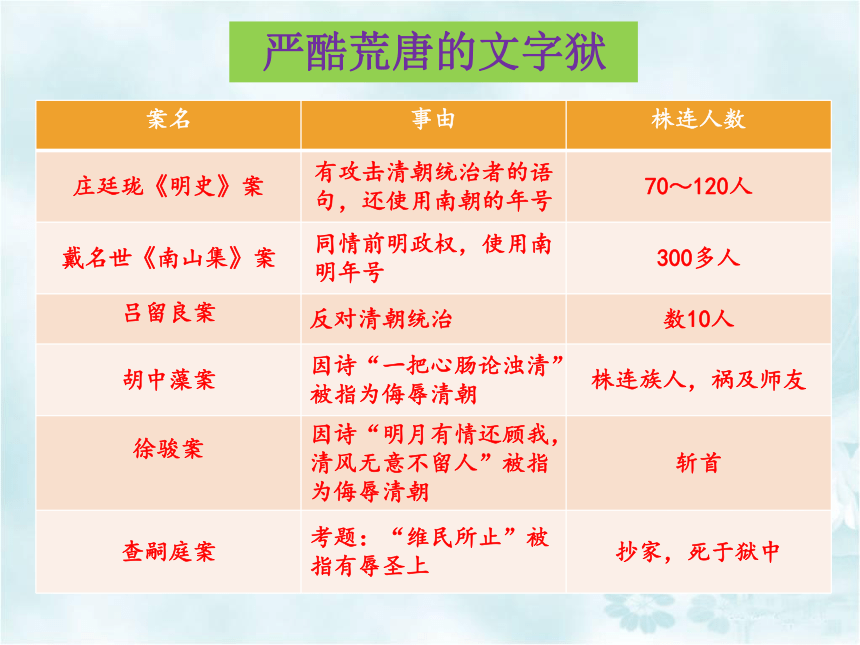 严酷荒唐的文字狱

| 案名 | 事由 | 株连人数 |
|---|---|---|
| 庄廷珑《明史》案 | 有攻击清朝统治者的语句，还使用南朝的年号 | 70～120人 |
| 戴名世《南山集》案 | 同情前明政权，使用南明年号 | 300多人 |
| 吕留良案 | 反对清朝统治 | 数10人 |
| 胡中藻案 | 因诗“一把心肠论浊清”被指为侮辱清朝 | 株连族人，祸及师友 |
| 徐骏案 | 因诗“明月有情还顾我，清风无意不留人”被指为侮辱清朝 | 斩首 |
| 查嗣庭案 | 考题：“维民所止”被指有辱圣上 | 抄家，死于狱中 |